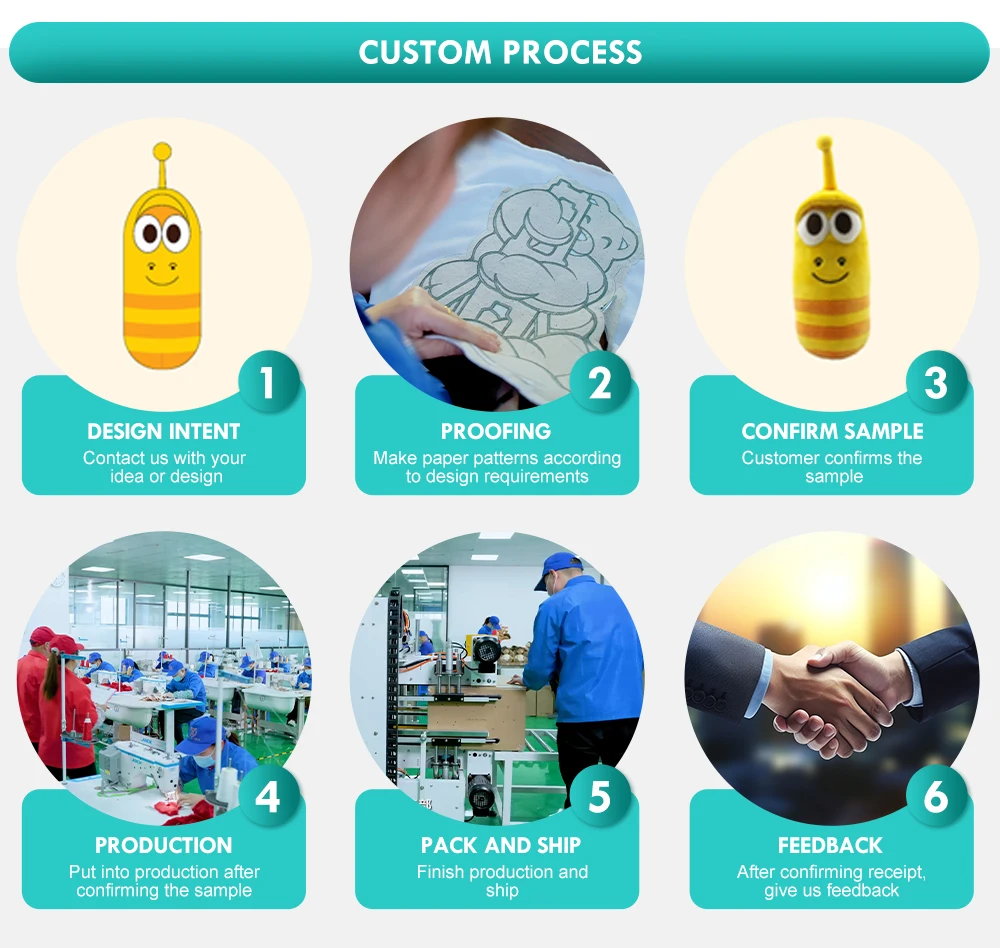 CUSTOM PROCESS

1
DESIGN INTENT
Contact us with your idea or design

2
PROOFING
Make paper patterns according to design requirements

3
CONFIRM SAMPLE
Customer confirms the sample

4
PRODUCTION
Put into production after confirming the sample

5
PACK AND SHIP
Finish production and ship

6
FEEDBACK
After confirming receipt, give us feedback